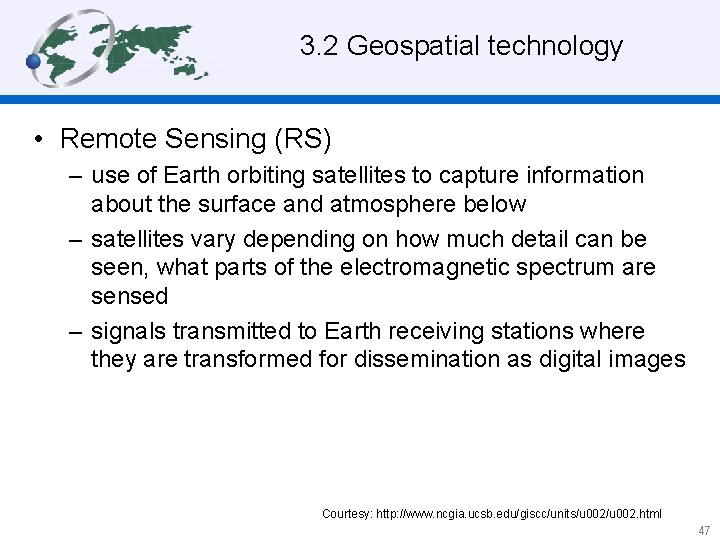 3.2 Geospatial technology

• Remote Sensing (RS)

– use of Earth orbiting satellites to capture information about the surface and atmosphere below

– satellites vary depending on how much detail can be seen, what parts of the electromagnetic spectrum are sensed

– signals transmitted to Earth receiving stations where they are transformed for dissemination as digital images

Courtesy: http://www.ncgia.ucsb.edu/giscc/units/u002/u002.html

47